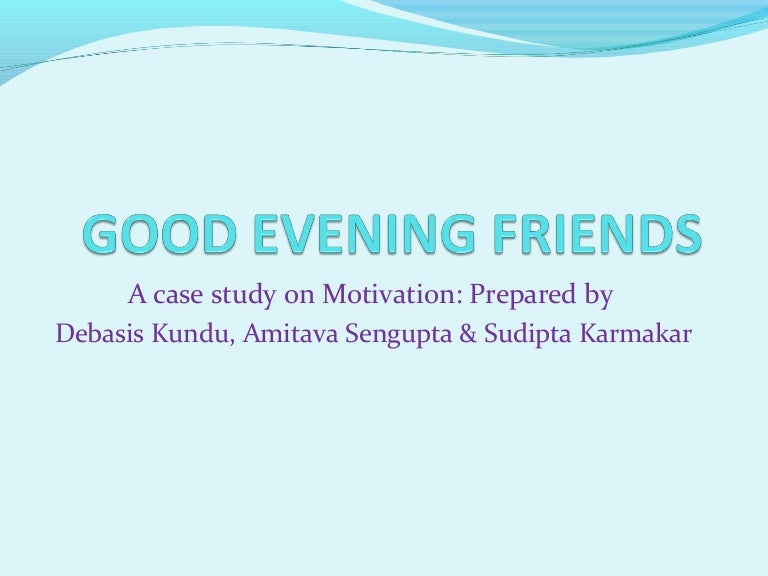 GOOD EVENING FRIENDS

A case study on Motivation: Prepared by
Debasis Kundu, Amitava Sengupta & Sudipta Karmakar